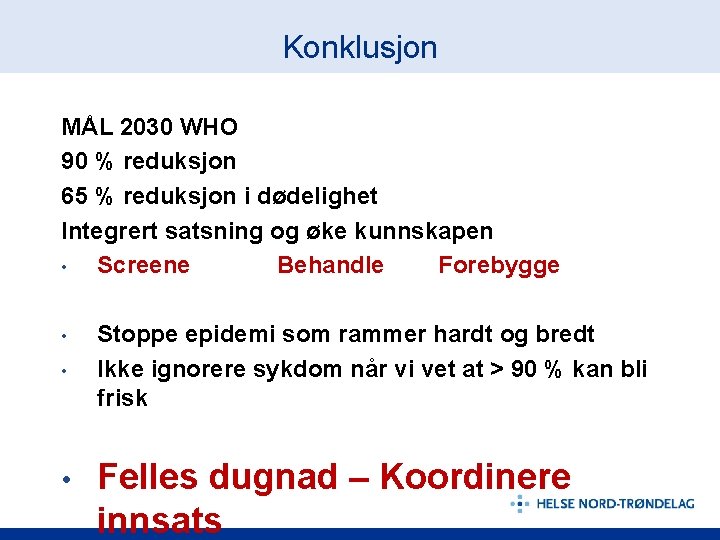 Konklusjon

MÅL 2030 WHO
90 % reduksjon
65 % reduksjon i dødelighet
Integrert satsning og øke kunnskapen

• Screene Behandle Forebygge

• Stoppe epidemi som rammer hardt og bredt
• Ikke ignorere sykdom når vi vet at > 90 % kan bli frisk

• Felles dugnad – Koordinere innsats

HELSE NORD-TRØNDELAG